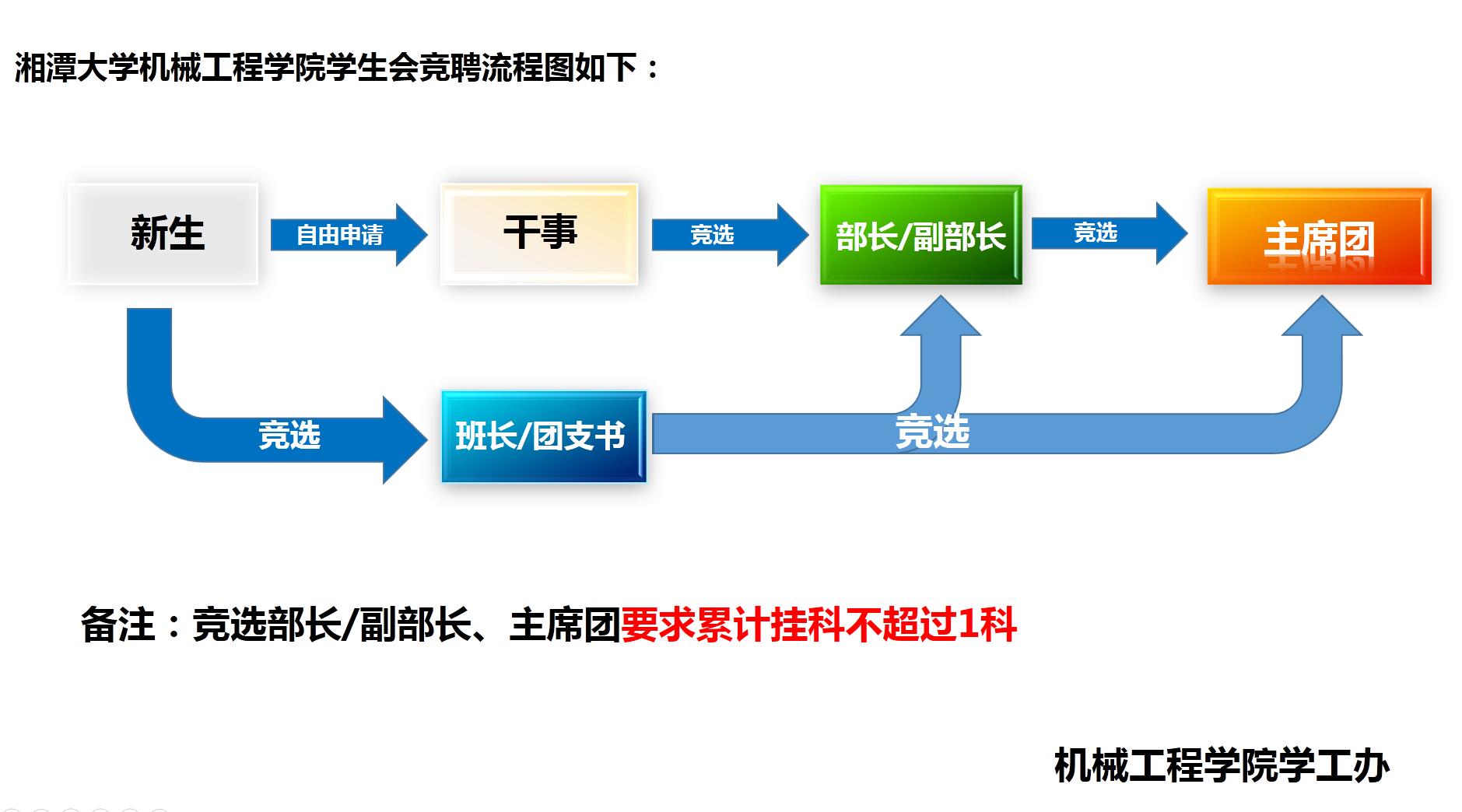 湘潭大学机械工程学院学生会竞聘流程图如下：

新生

自由申请

干事

竞选

部长/副部长

竞选

主席团

竞选

班长/团支书

竞选

备注：竞选部长/副部长、主席团要求累计挂科不超过1科

机械工程学院学工办